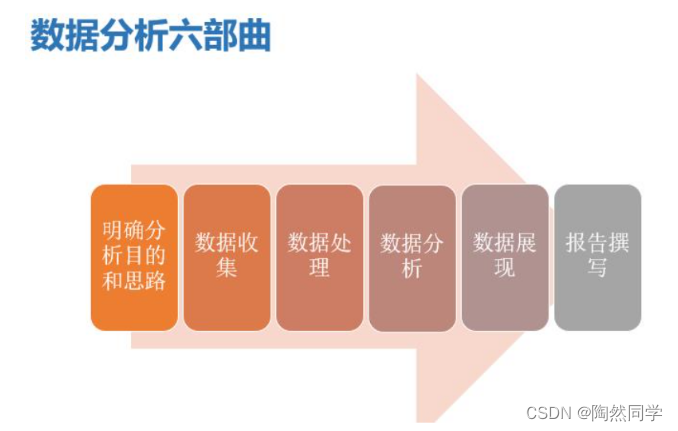 数据分析六部曲

明确分析目的和思路

数据收集

数据处理

数据分析

数据展现

报告撰写

CSDN @陶然同学